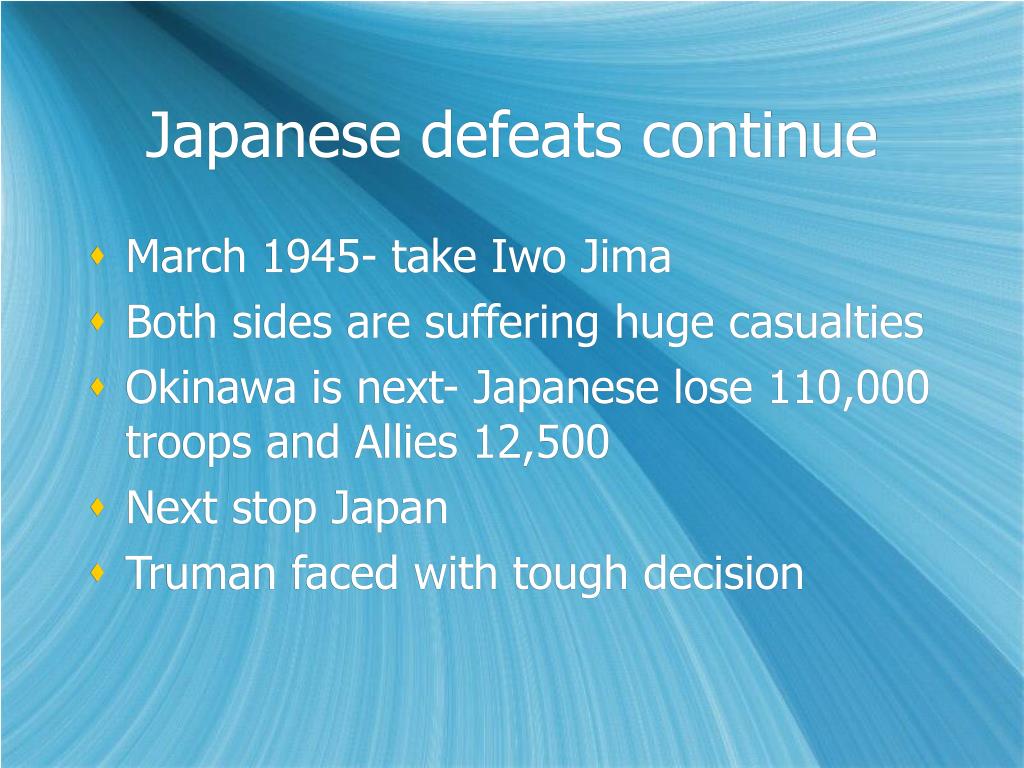 Japanese defeats continue

- March 1945- take Iwo Jima
- Both sides are suffering huge casualties
- Okinawa is next- Japanese lose 110,000 troops and Allies 12,500
- Next stop Japan
- Truman faced with tough decision